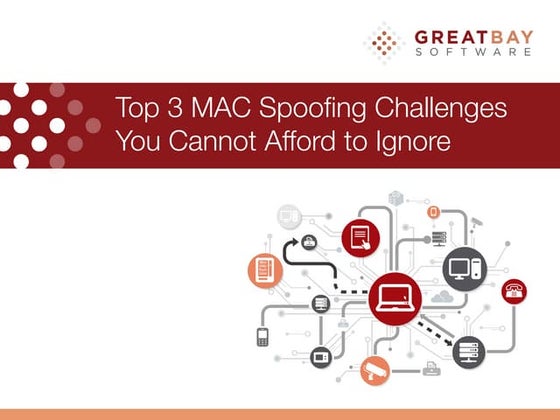 GREATBAY
SOFTWARE

Top 3 MAC Spoofing Challenges You Cannot Afford to Ignore